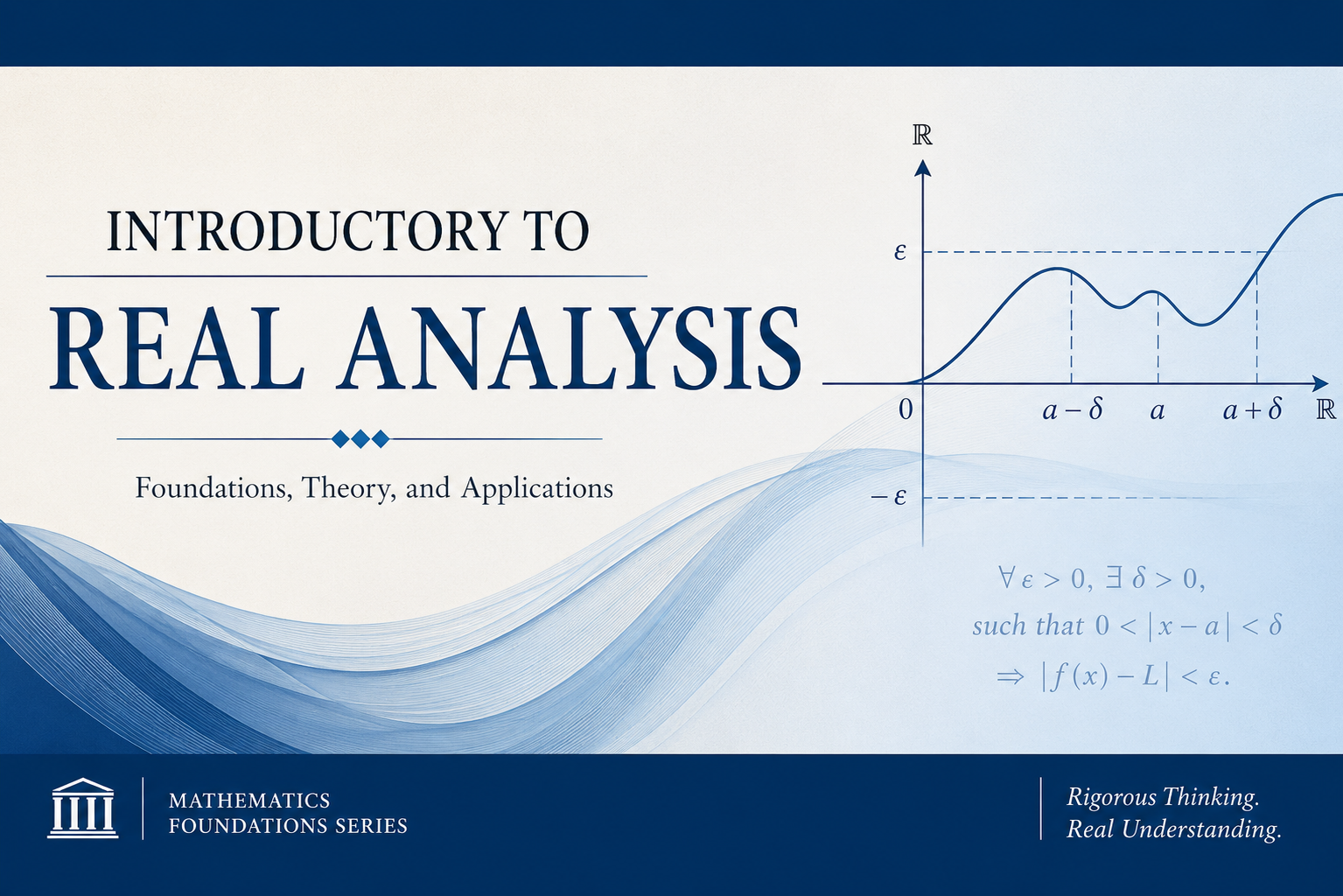 INTRODUCTORY TO

REAL ANALYSIS

Foundations, Theory, and Applications

$\mathbb{R}$

$\varepsilon$

$0$

$a-\delta$ $a$ $a+\delta$ $\mathbb{R}$

$-\varepsilon$

$\forall \varepsilon > 0, \exists \delta > 0,$
such that $0 < |x - a| < \delta$
$\Rightarrow |f(x) - L| < \varepsilon.$

MATHEMATICS
FOUNDATIONS SERIES

Rigorous Thinking.
Real Understanding.